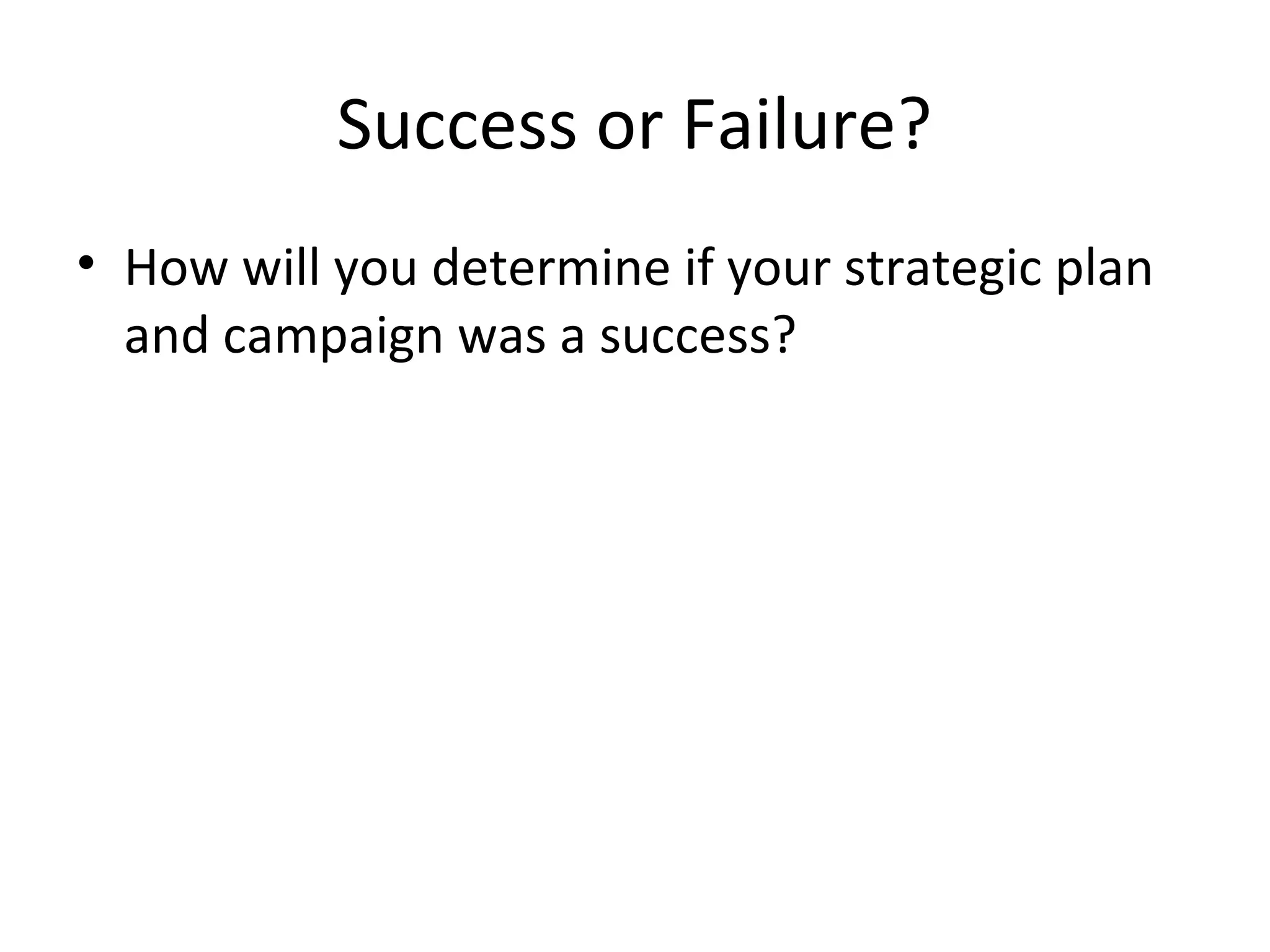 Success or Failure?

• How will you determine if your strategic plan and campaign was a success?